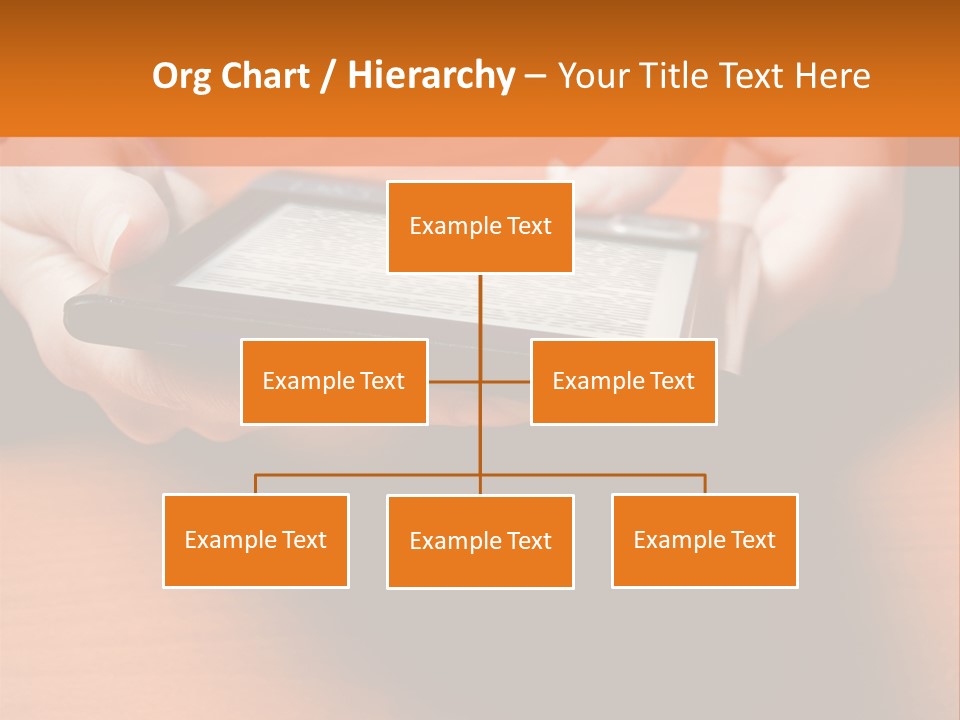 Org Chart / Hierarchy – Your Title Text Here

Example Text

Example Text

Example Text

Example Text

Example Text

Example Text